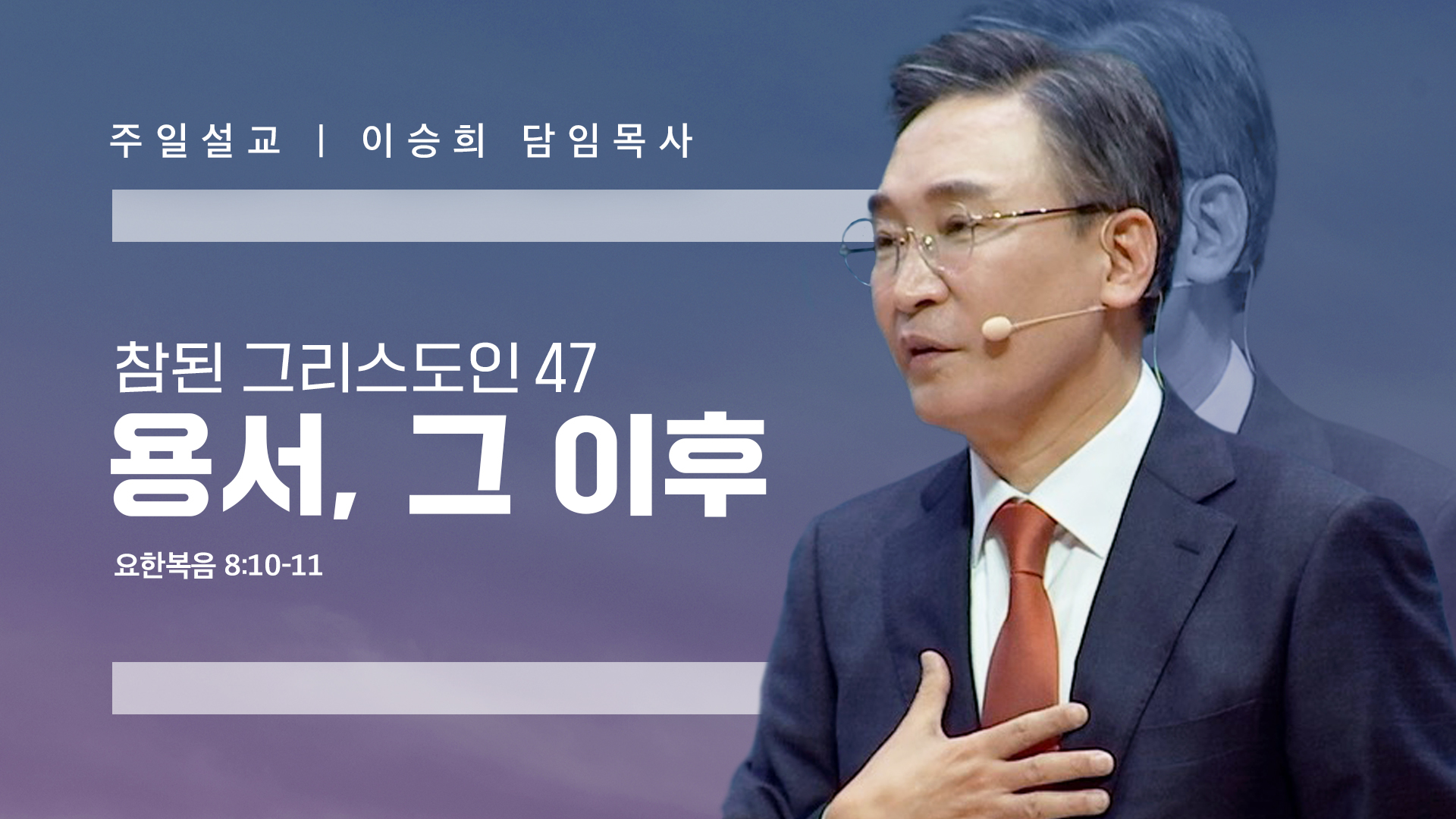 주일설교 | 이승희 담임목사

참된 그리스도인 47
용서, 그 이후

요한복음 8:10-11